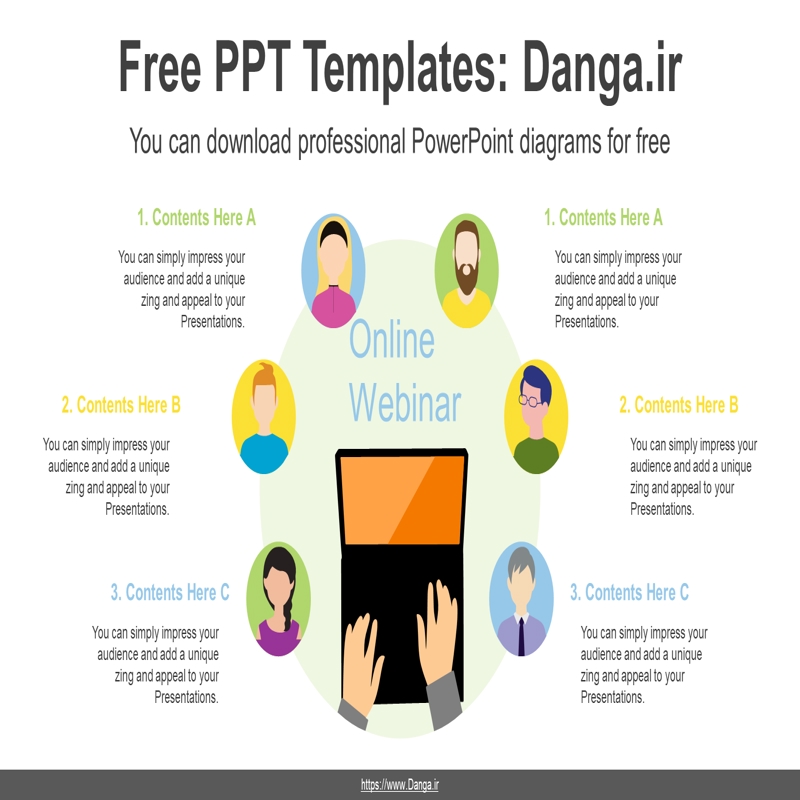 Free PPT Templates: Danga.ir

You can download professional PowerPoint diagrams for free

1. Contents Here A

You can simply impress your audience and add a unique zing and appeal to your Presentations.

2. Contents Here B

You can simply impress your audience and add a unique zing and appeal to your Presentations.

3. Contents Here C

You can simply impress your audience and add a unique zing and appeal to your Presentations.

Online Webinar

1. Contents Here A

You can simply impress your audience and add a unique zing and appeal to your Presentations.

2. Contents Here B

You can simply impress your audience and add a unique zing and appeal to your Presentations.

3. Contents Here C

You can simply impress your audience and add a unique zing and appeal to your Presentations.

https://www.Danga.ir